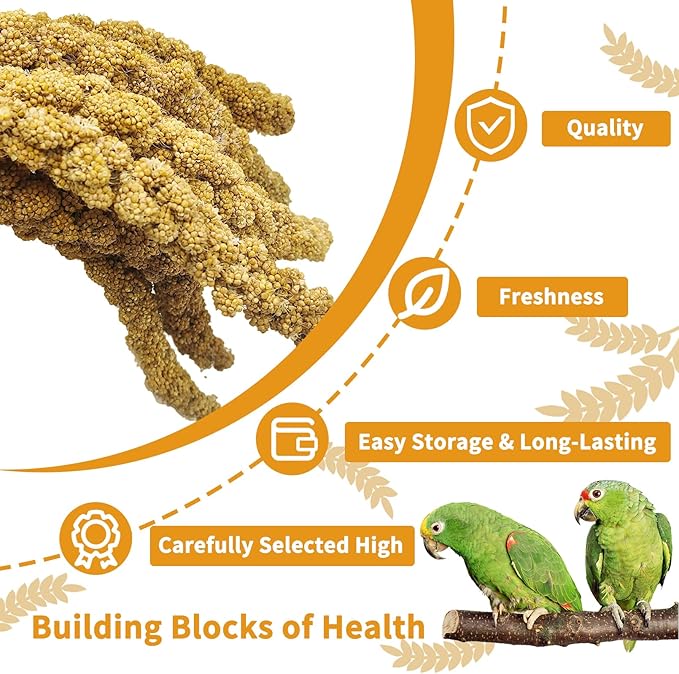 Quality

Freshness

Easy Storage & Long-Lasting

Carefully Selected High

Building Blocks of Health